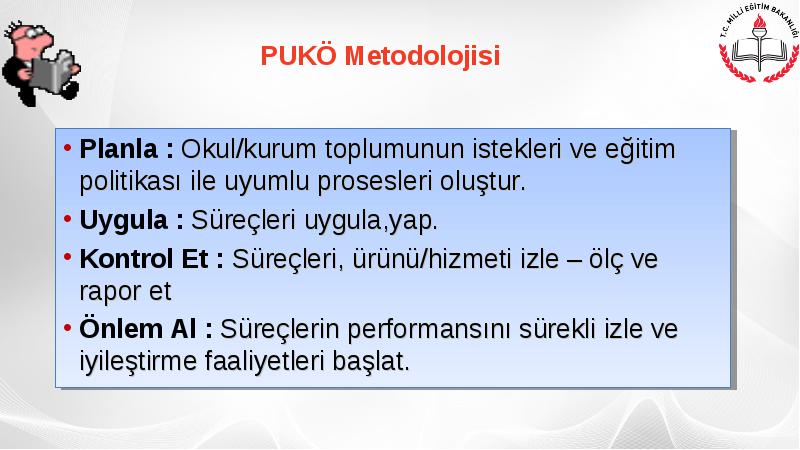 PUKÖ Metodolojisi

T.C. MİLLİ EĞİTİM BAKANLIĞI

• Planla : Okul/kurum toplumunun istekleri ve eğitim politikası ile uyumlu prosesleri oluştur.

• Uygula : Süreçleri uygula,yap.

• Kontrol Et : Süreçleri, ürünü/hizmeti izle – ölç ve rapor et

• Önlem Al : Süreçlerin performansını sürekli izle ve iyileştirme faaliyetleri başlat.